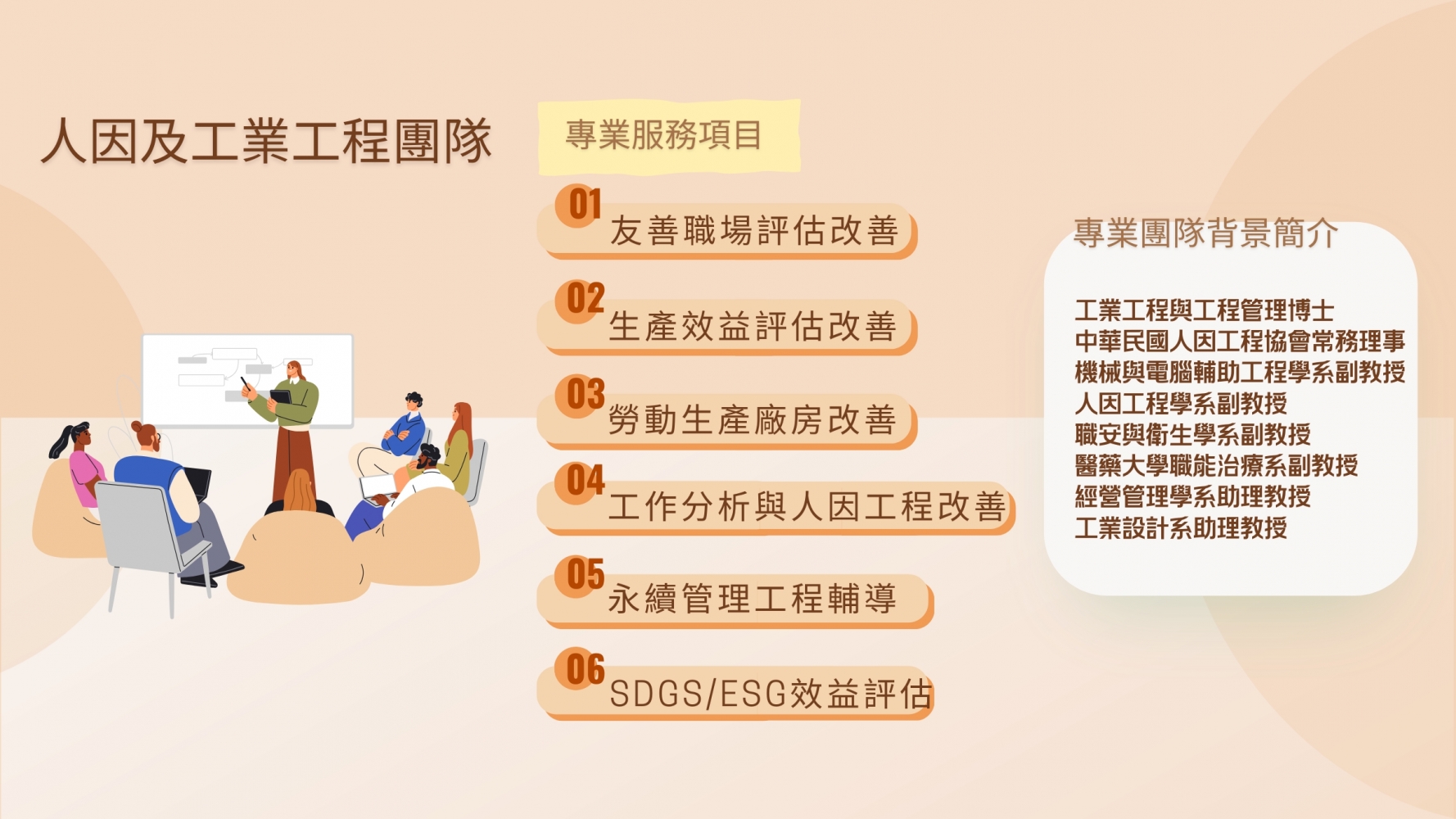 人因及工業工程團隊

專業服務項目

01 友善職場評估改善

02 生產效益評估改善

03 勞動生產廠房改善

04 工作分析與人因工程改善

05 永續管理工程輔導

06 SDGS/ESG效益評估

專業團隊背景簡介

工業工程與工程管理博士
中華民國人因工程協會常務理事
機械與電腦輔助工程學系副教授
人因工程學系副教授
職安與衛生學系副教授
醫藥大學職能治療系副教授
經營管理學系助理教授
工業設計系助理教授